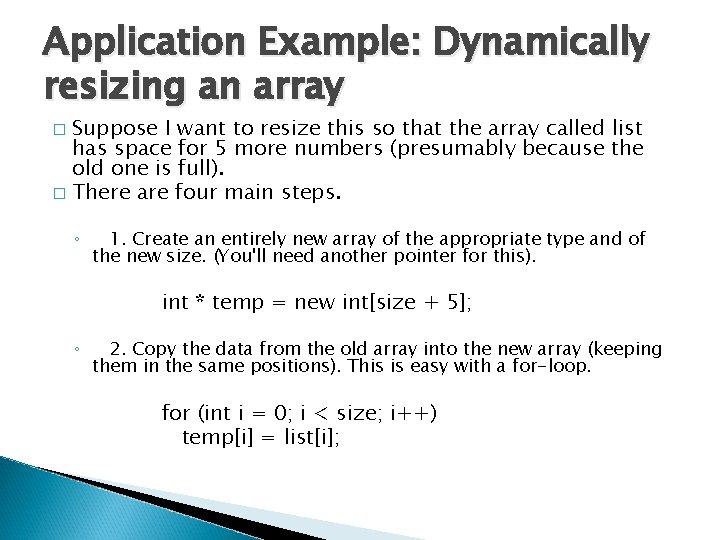 Application Example: Dynamically resizing an array

□ Suppose I want to resize this so that the array called list has space for 5 more numbers (presumably because the old one is full).

□ There are four main steps.

◦ 1. Create an entirely new array of the appropriate type and of the new size. (You'll need another pointer for this).

int * temp = new int[size + 5];

◦ 2. Copy the data from the old array into the new array (keeping them in the same positions). This is easy with a for-loop.

for (int i = 0; i < size; i++)
temp[i] = list[i];